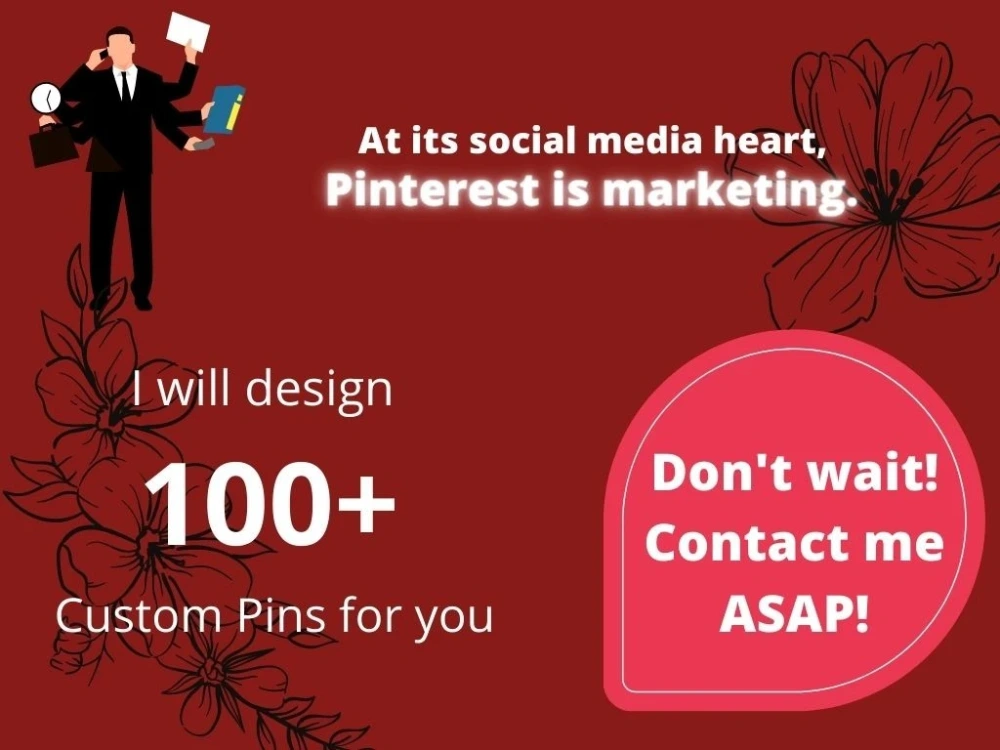 At its social media heart,
Pinterest is marketing.

I will design

100+

Custom Pins for you

Don't wait!
Contact me
ASAP!